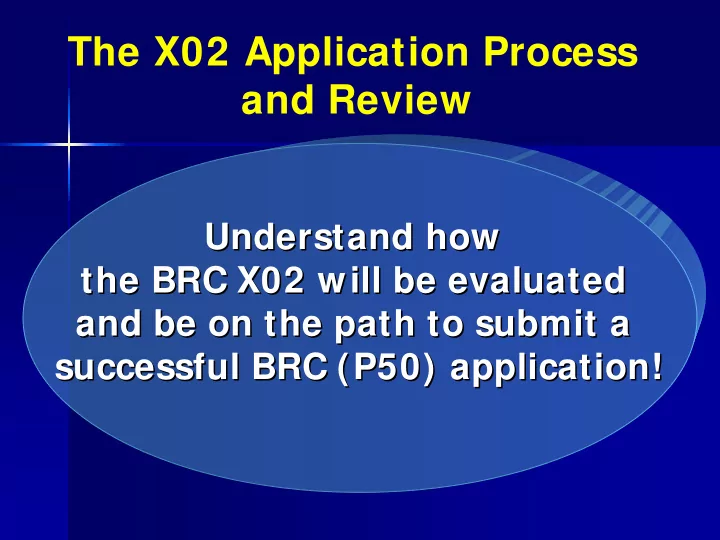 The X02 Application Process and Review

Understand how the BRC X02 will be evaluated and be on the path to submit a successful BRC (P50) application!